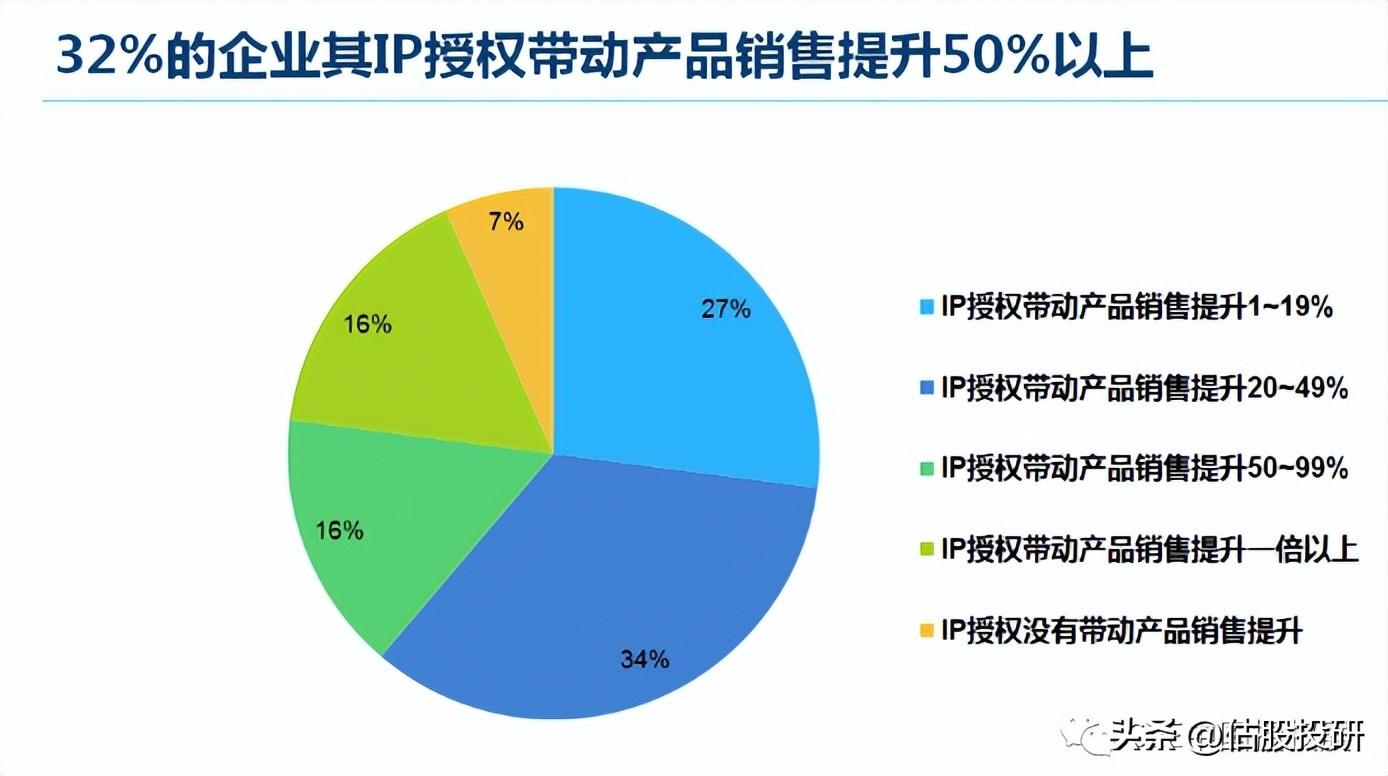 32%的企业其IP授权带动产品销售提升50%以上

7%

27%

16%

16%

34%

IP授权带动产品销售提升1~19%

IP授权带动产品销售提升20~49%

IP授权带动产品销售提升50~99%

IP授权带动产品销售提升一倍以上

IP授权没有带动产品销售提升

头条 @咕股投研